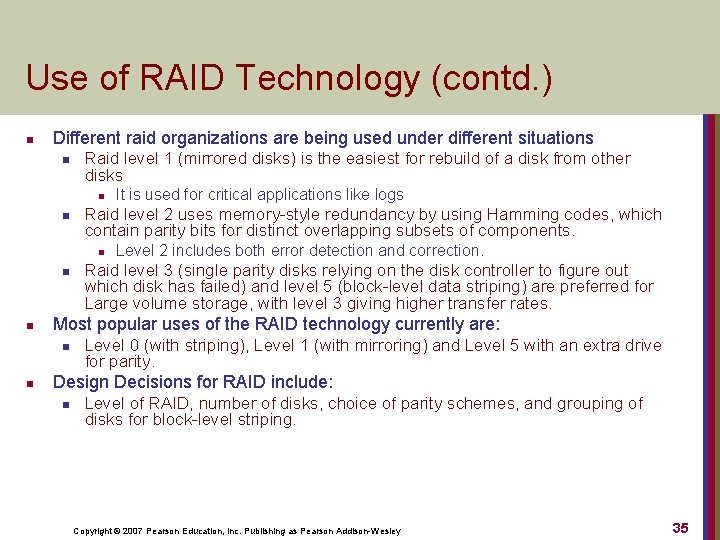 Use of RAID Technology (contd.)

- Different raid organizations are being used under different situations
  - Raid level 1 (mirrored disks) is the easiest for rebuild of a disk from other disks
    - It is used for critical applications like logs
  - Raid level 2 uses memory-style redundancy by using Hamming codes, which contain parity bits for distinct overlapping subsets of components.
    - Level 2 includes both error detection and correction.
  - Raid level 3 (single parity disks relying on the disk controller to figure out which disk has failed) and level 5 (block-level data striping) are preferred for Large volume storage, with level 3 giving higher transfer rates.
- Most popular uses of the RAID technology currently are:
  - Level 0 (with striping), Level 1 (with mirroring) and Level 5 with an extra drive for parity.
- Design Decisions for RAID include:
  - Level of RAID, number of disks, choice of parity schemes, and grouping of disks for block-level striping.

Copyright © 2007 Pearson Education, Inc. Publishing as Pearson Addison-Wesley

35